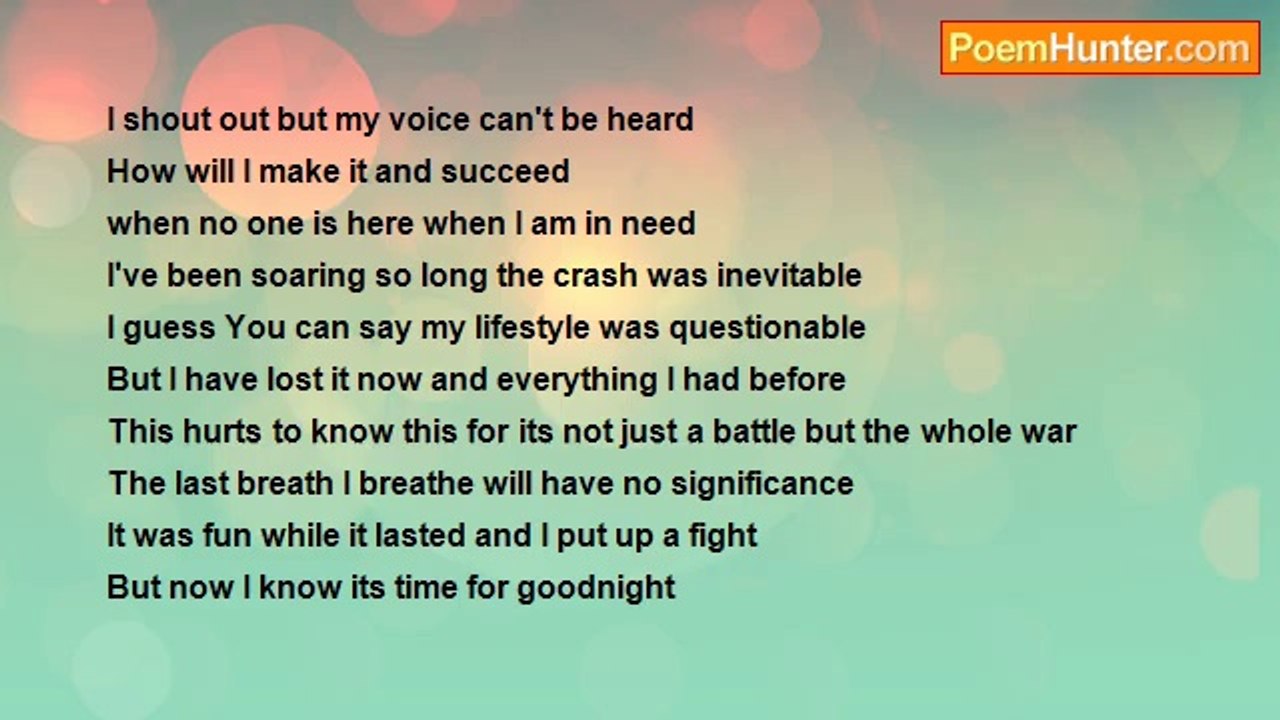 PoemHunter.com

I shout out but my voice can't be heard
How will I make it and succeed
when no one is here when I am in need
I've been soaring so long the crash was inevitable
I guess You can say my lifestyle was questionable
But I have lost it now and everything I had before
This hurts to know this for its not just a battle but the whole war
The last breath I breathe will have no significance
It was fun while it lasted and I put up a fight
But now I know its time for goodnight